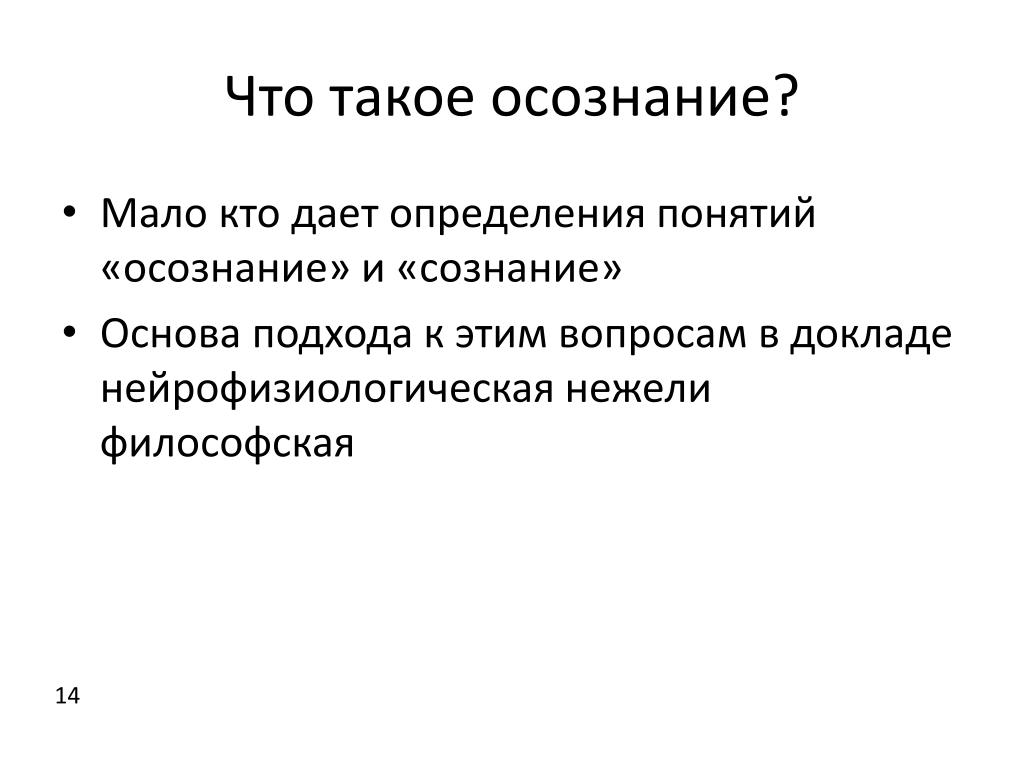 Что такое осознание?

• Мало кто дает определения понятий «осознание» и «сознание»

• Основа подхода к этим вопросам в докладе нейрофизиологическая нежели философская

14